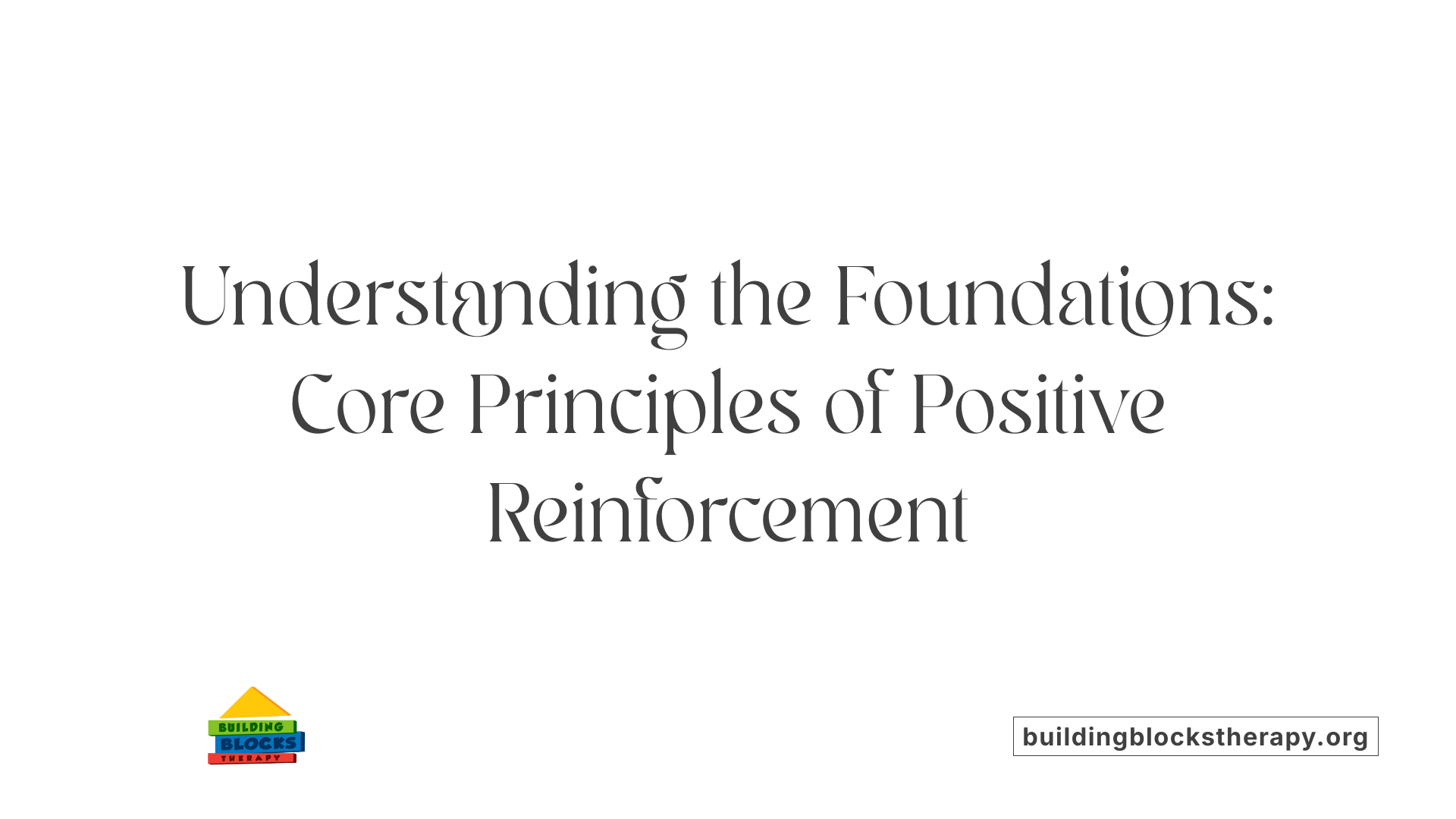 Understanding the Foundations: Core Principles of Positive Reinforcement

BUILDING
BLOCKS
THERAPY

buildingblockstherapy.org